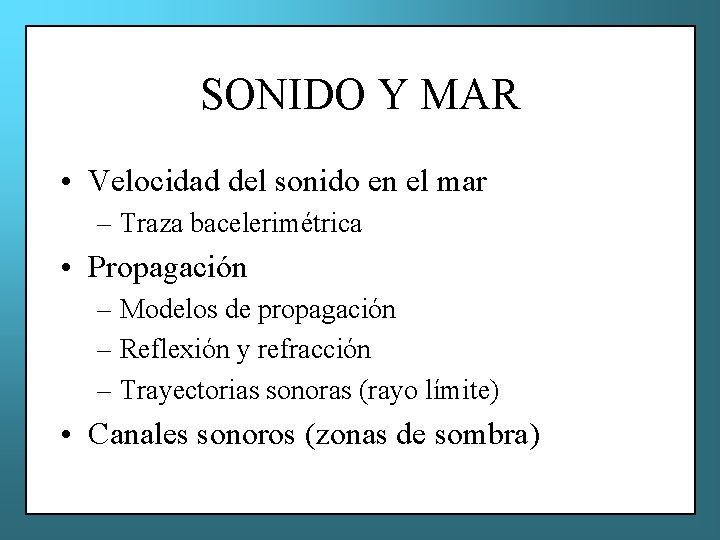 SONIDO Y MAR

• Velocidad del sonido en el mar
  – Traza bacelerimétrica
• Propagación
  – Modelos de propagación
  – Reflexión y refracción
  – Trayectorias sonoras (rayo límite)
• Canales sonoros (zonas de sombra)